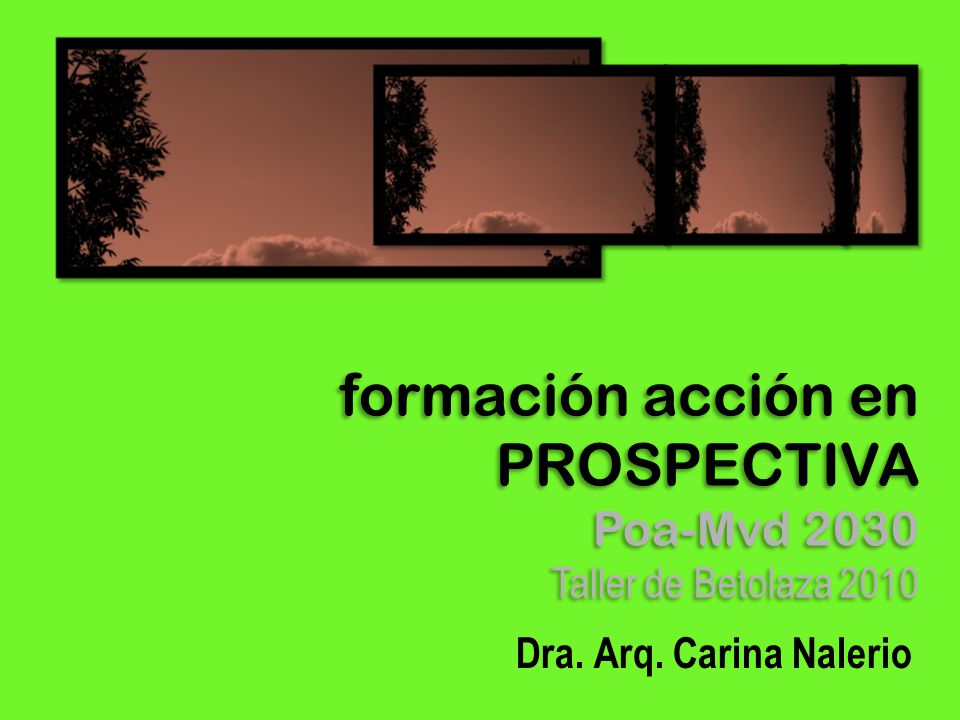 formación acción en PROSPECTIVA

Poa-Mvd 2030

Taller de Betolaza 2010

Dra. Arq. Carina Nalerio